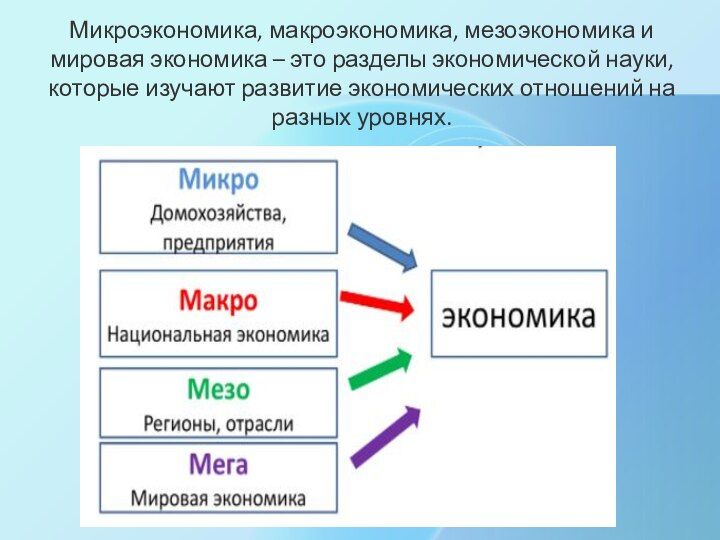 Микроэкономика, макроэкономика, мезоэкономика и мировая экономика – это разделы экономической науки, которые изучают развитие экономических отношений на разных уровнях.

Микро
Домохозяйства, предприятия

Макро
Национальная экономика

Мезо
Регионы, отрасли

Мега
Мировая экономика

экономика